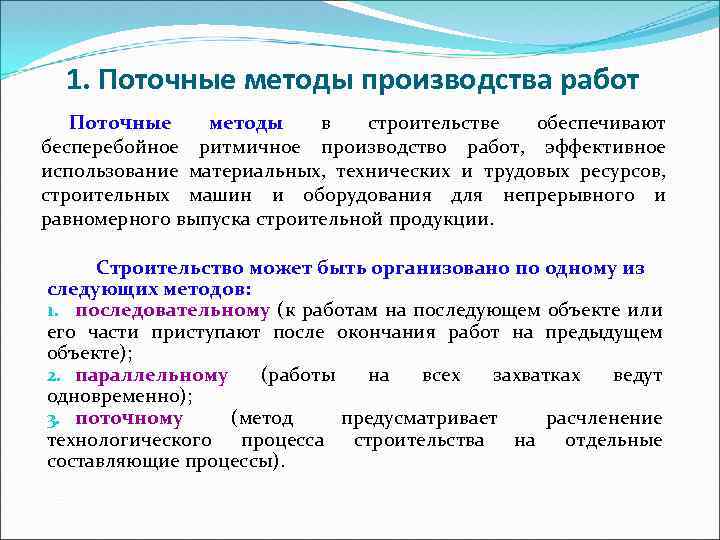 1. Поточные методы производства работ

Поточные методы в строительстве обеспечивают бесперебойное ритмичное производство работ, эффективное использование материальных, технических и трудовых ресурсов, строительных машин и оборудования для непрерывного и равномерного выпуска строительной продукции.

Строительство может быть организовано по одному из следующих методов:

1. последовательному (к работам на последующем объекте или его части приступают после окончания работ на предыдущем объекте);

2. параллельному (работы на всех захватках ведут одновременно);

3. поточному (метод предусматривает расчленение технологического процесса строительства на отдельные составляющие процессы).